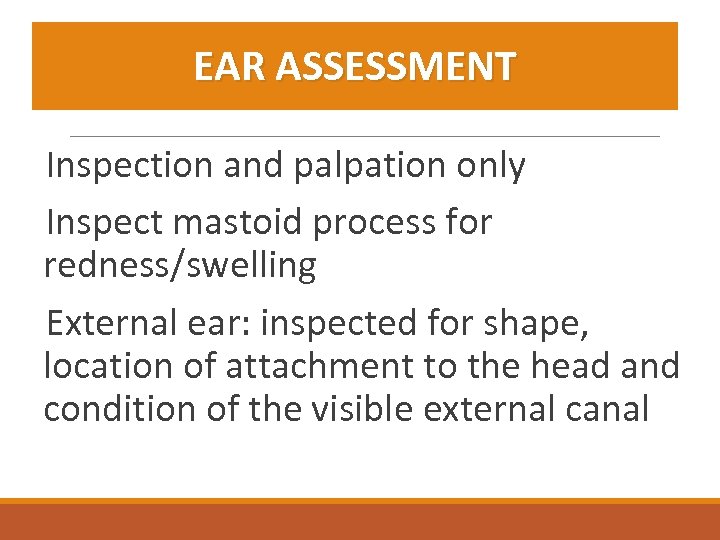 EAR ASSESSMENT

Inspection and palpation only

Inspect mastoid process for redness/swelling

External ear: inspected for shape, location of attachment to the head and condition of the visible external canal